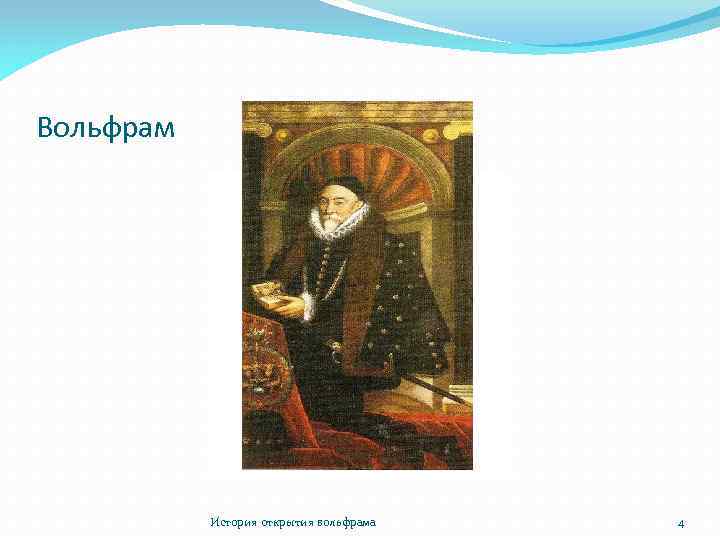 Вольфрам

История открытия вольфрама

4